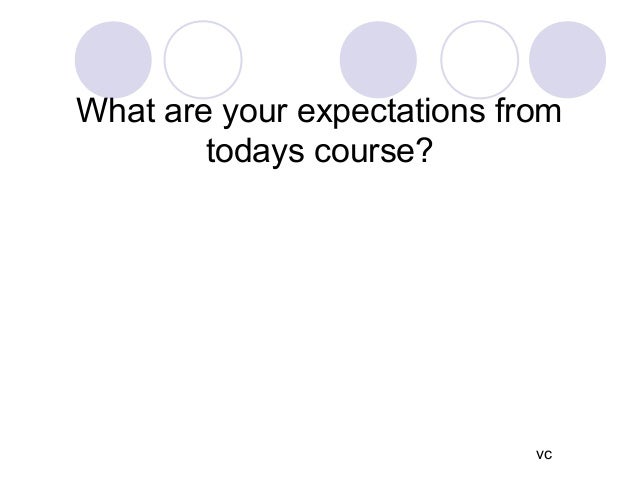 What are your expectations from todays course?

vc